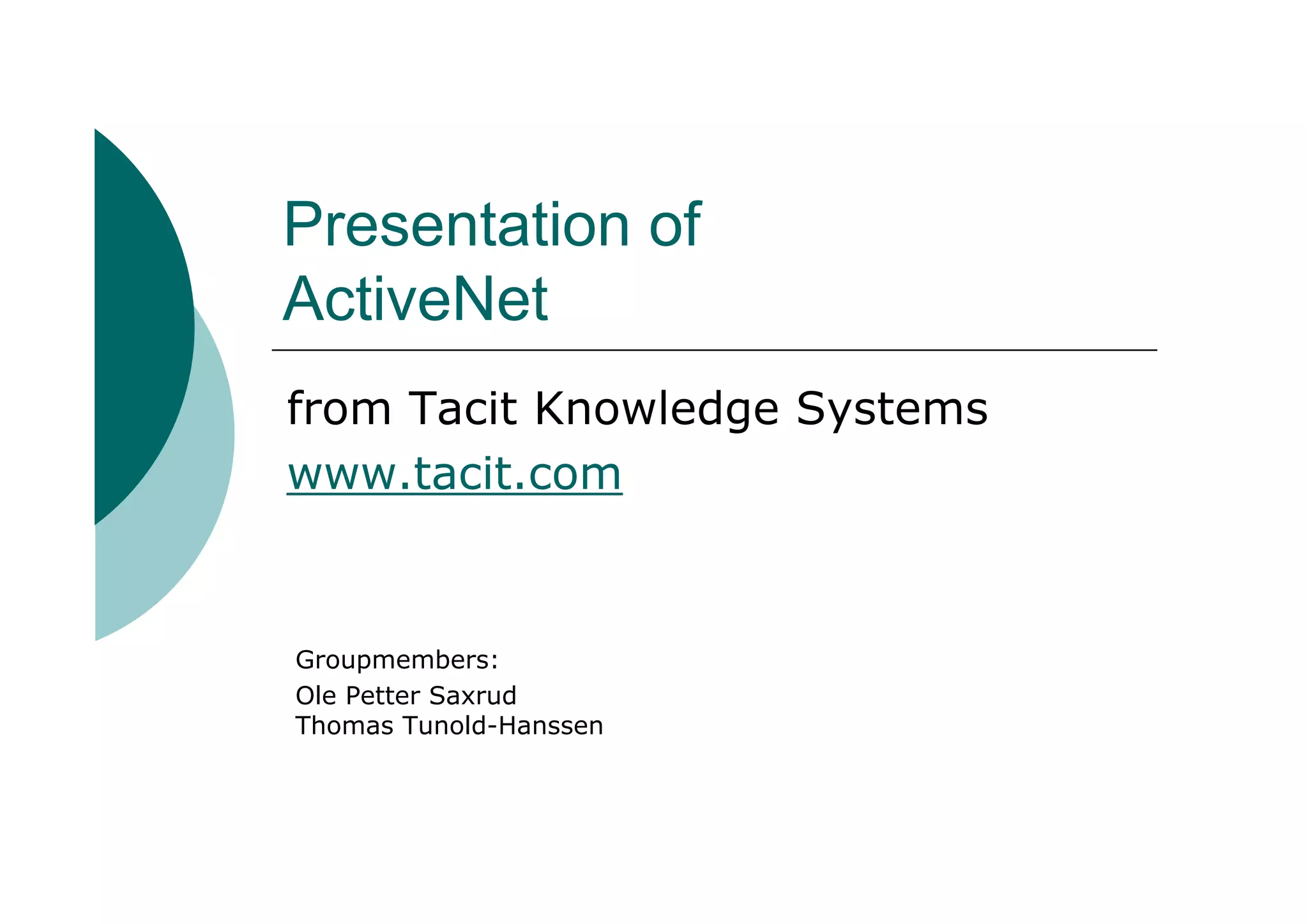 Presentation of ActiveNet

from Tacit Knowledge Systems

www.tacit.com

Groupmembers:
Ole Petter Saxrud
Thomas Tunold-Hanssen